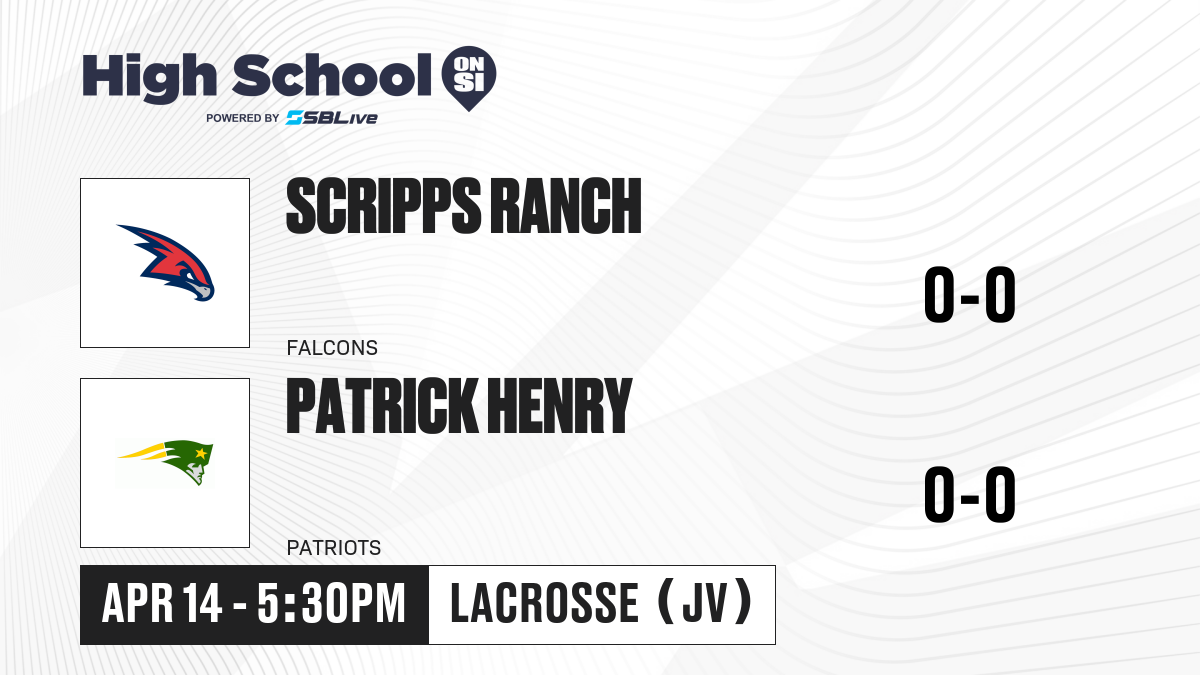 High School ON SI
POWERED BY SBLive

SCRIPPS RANCH
FALCONS
0-0

PATRICK HENRY
PATRIOTS
0-0

APR 14 - 5:30PM
LACROSSE (JV)